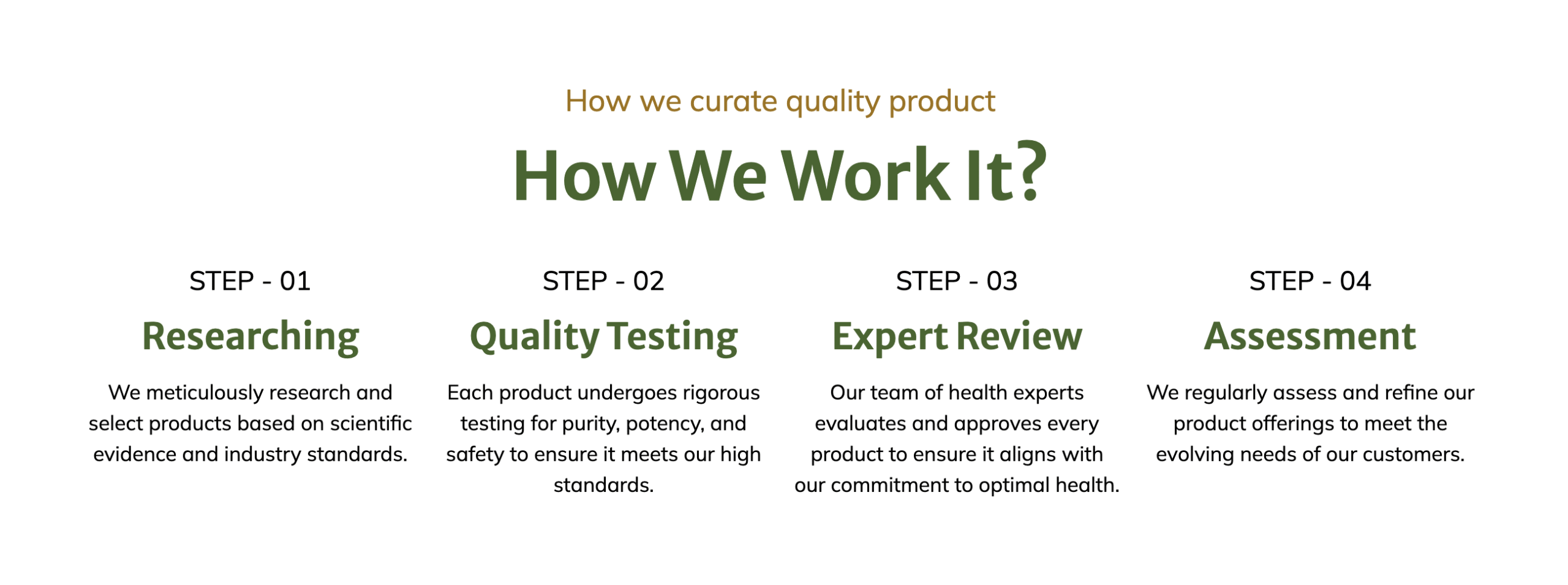 How we curate quality product

How We Work It?

STEP - 01

Researching

We meticulously research and select products based on scientific evidence and industry standards.

STEP - 02

Quality Testing

Each product undergoes rigorous testing for purity, potency, and safety to ensure it meets our high standards.

STEP - 03

Expert Review

Our team of health experts evaluates and approves every product to ensure it aligns with our commitment to optimal health.

STEP - 04

Assessment

We regularly assess and refine our product offerings to meet the evolving needs of our customers.